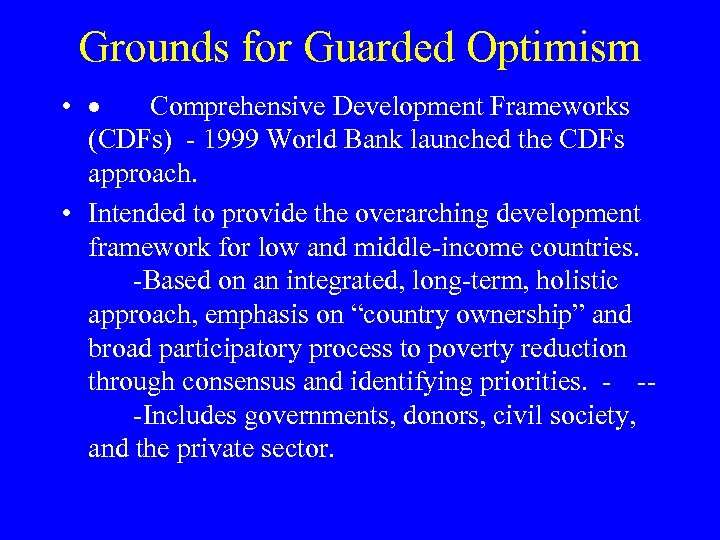 Grounds for Guarded Optimism

• • Comprehensive Development Frameworks (CDFs) - 1999 World Bank launched the CDFs approach.

• Intended to provide the overarching development framework for low and middle-income countries. -Based on an integrated, long-term, holistic approach, emphasis on “country ownership” and broad participatory process to poverty reduction through consensus and identifying priorities. - -- -Includes governments, donors, civil society, and the private sector.